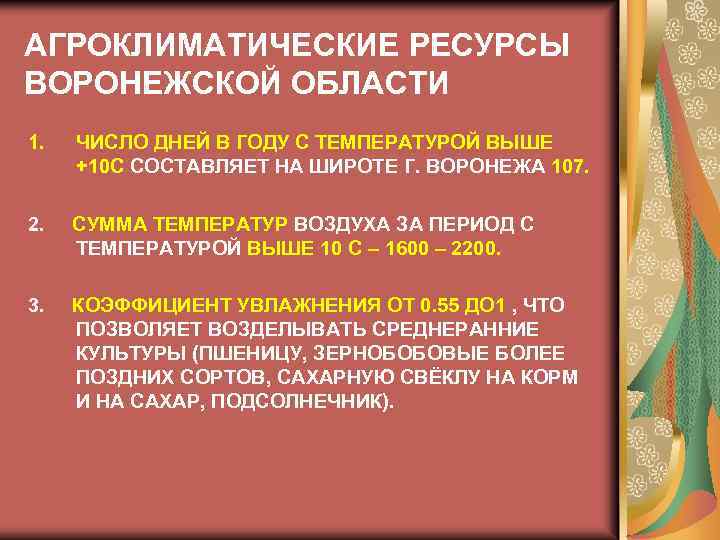 АГРОКЛИМАТИЧЕСКИЕ РЕСУРСЫ ВОРОНЕЖСКОЙ ОБЛАСТИ

1. ЧИСЛО ДНЕЙ В ГОДУ С ТЕМПЕРАТУРОЙ ВЫШЕ +10С СОСТАВЛЯЕТ НА ШИРОТЕ Г. ВОРОНЕЖА 107.

2. СУММА ТЕМПЕРАТУР ВОЗДУХА ЗА ПЕРИОД С ТЕМПЕРАТУРОЙ ВЫШЕ 10 С – 1600 – 2200.

3. КОЭФФИЦИЕНТ УВЛАЖНЕНИЯ ОТ 0.55 ДО1 , ЧТО ПОЗВОЛЯЕТ ВОЗДЕЛЫВАТЬ СРЕДНЕРАННИЕ КУЛЬТУРЫ (ПШЕНИЦУ, ЗЕРНОБОБОВЫЕ БОЛЕЕ ПОЗДНИХ СОРТОВ, САХАРНУЮ СВЁКЛУ НА КОРМ И НА САХАР, ПОДСОЛНЕЧНИК).